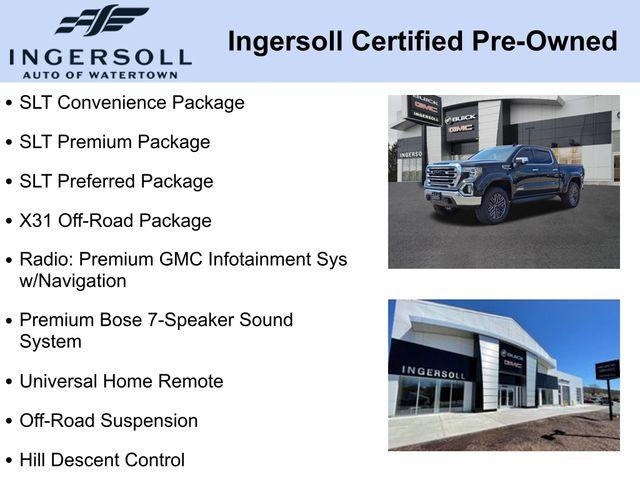 INGERSOLL
AUTO OF WATERTOWN

Ingersoll Certified Pre-Owned

• SLT Convenience Package

• SLT Premium Package

• SLT Preferred Package

• X31 Off-Road Package

• Radio: Premium GMC Infotainment Sys w/Navigation

• Premium Bose 7-Speaker Sound System

• Universal Home Remote

• Off-Road Suspension

• Hill Descent Control

BUICK
GMC
INGERSOLL

BUICK
GMC
INGERSOLL

INGERSOLL
BUICK
GMC